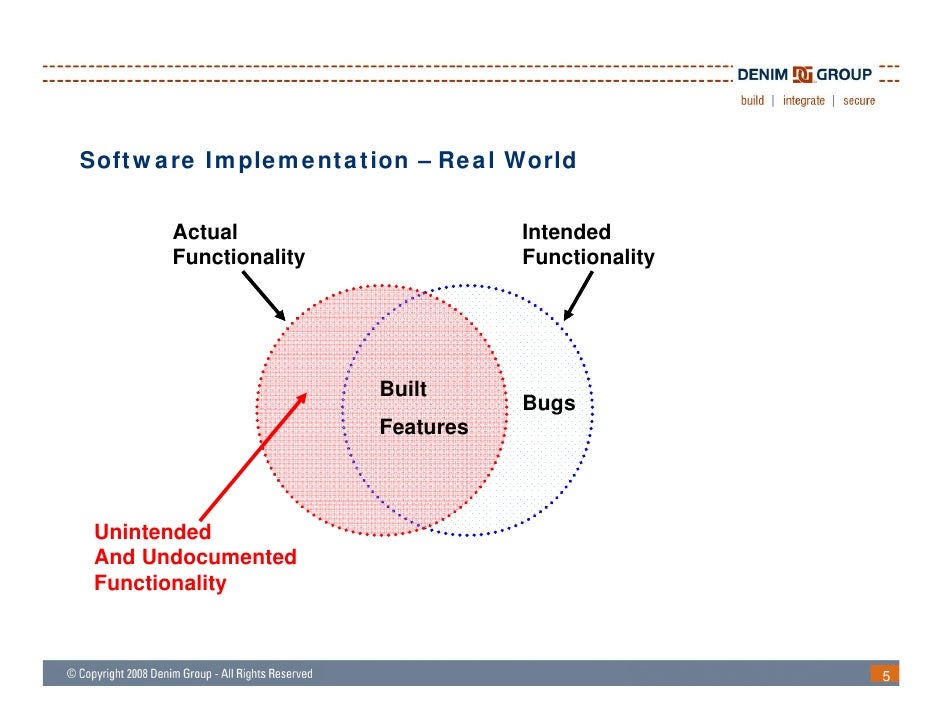 DENIM DG GROUP
build | integrate | secure

Software Implementation – Real World

Actual Functionality

Intended Functionality

Built Features

Bugs

Unintended And Undocumented Functionality

© Copyright 2008 Denim Group - All Rights Reserved

5